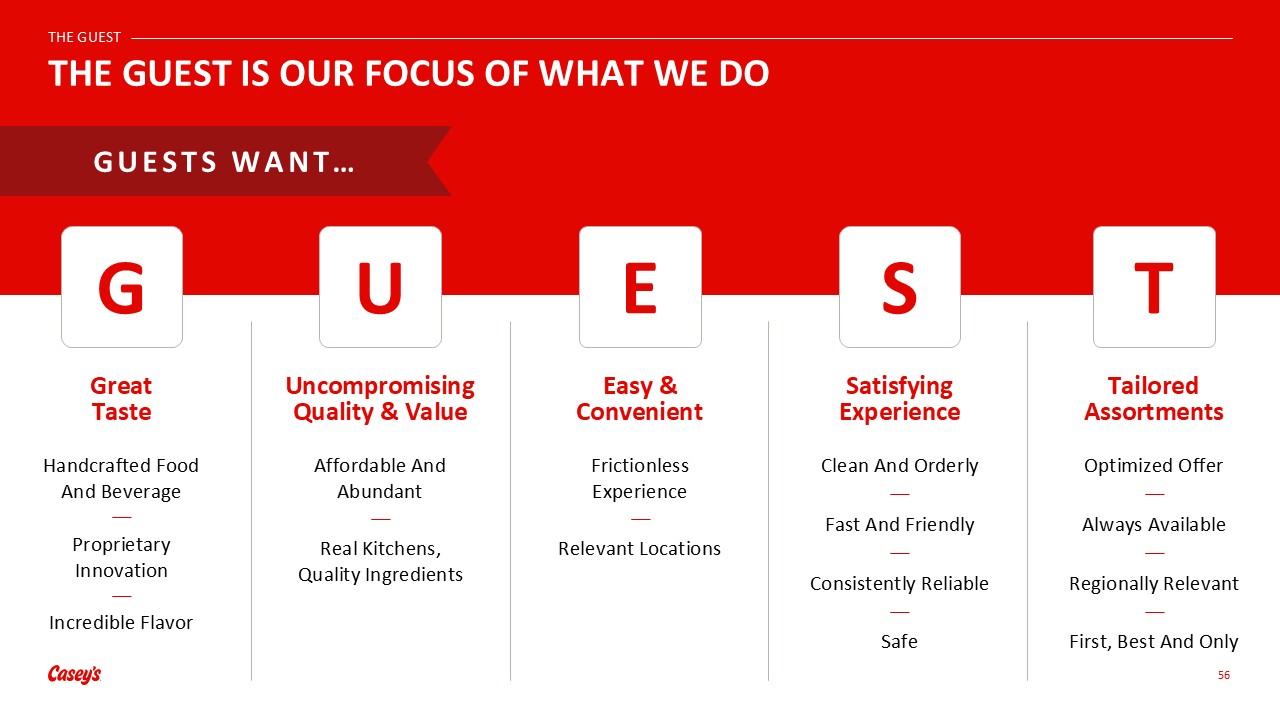 THE GUEST

THE GUEST IS OUR FOCUS OF WHAT WE DO

GUESTS WANT…

G

Great Taste

Handcrafted Food And Beverage
—
Proprietary Innovation
—
Incredible Flavor

U

Uncompromising Quality & Value

Affordable And Abundant
—
Real Kitchens, Quality Ingredients

E

Easy & Convenient

Frictionless Experience
—
Relevant Locations

S

Satisfying Experience

Clean And Orderly
—
Fast And Friendly
—
Consistently Reliable
—
Safe

T

Tailored Assortments

Optimized Offer
—
Always Available
—
Regionally Relevant
—
First, Best And Only

Casey's

56